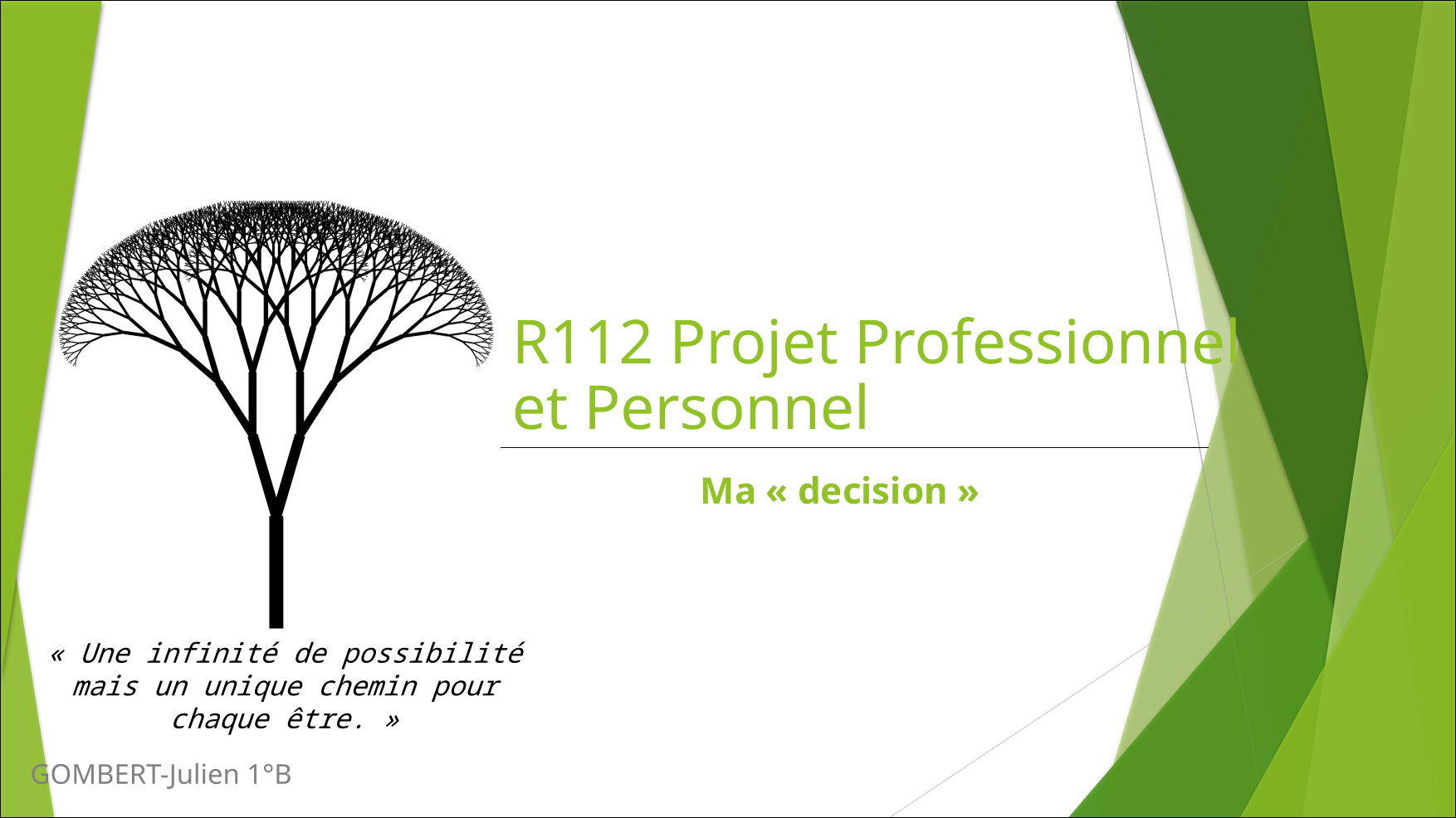 R112 Projet Professionnel et Personnel

Ma « decision »

« Une infinité de possibilité mais un unique chemin pour chaque être. »

GOMBERT-Julien 1°B